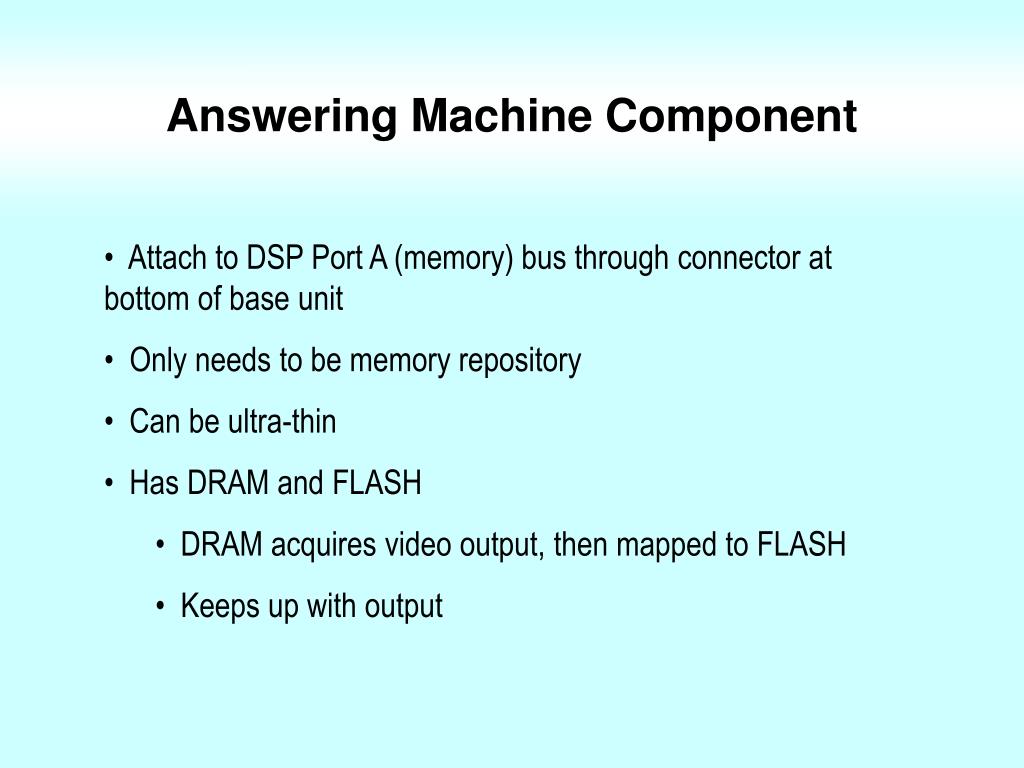 Answering Machine Component

• Attach to DSP Port A (memory) bus through connector at bottom of base unit

• Only needs to be memory repository

• Can be ultra-thin

• Has DRAM and FLASH

• DRAM acquires video output, then mapped to FLASH

• Keeps up with output